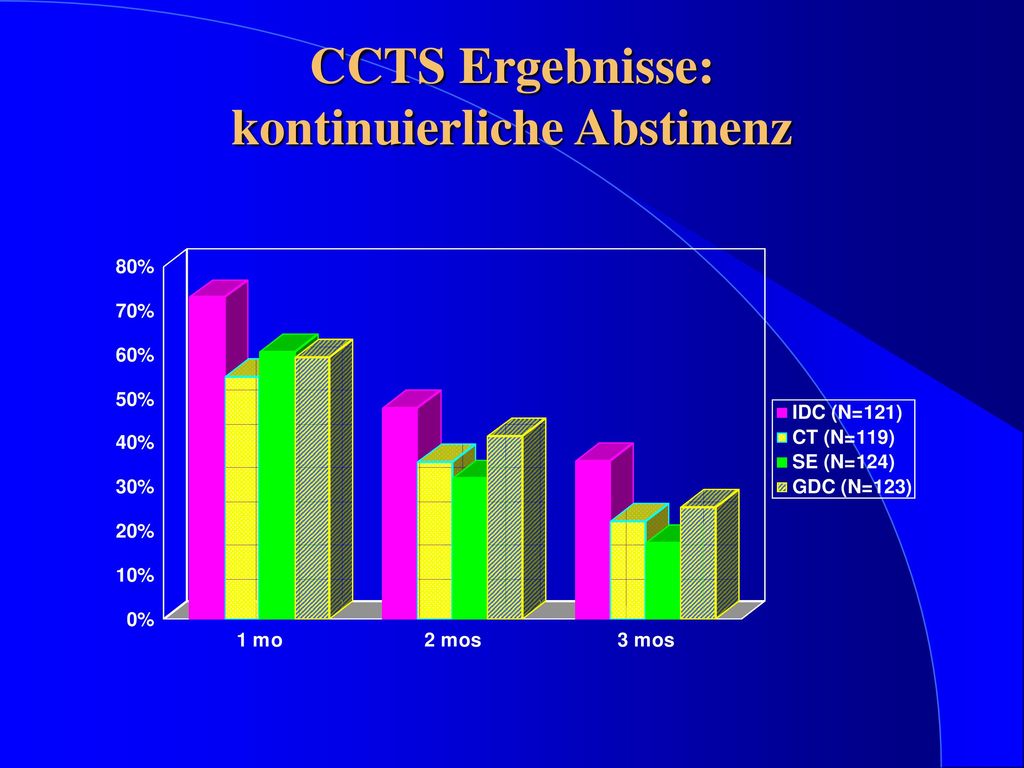 CCTS Ergebnisse: kontinuierliche Abstinenz

80%
70%
60%
50%
40%
30%
20%
10%
0%

1 mo
2 mos
3 mos

IDC (N=121)
CT (N=119)
SE (N=124)
GDC (N=123)